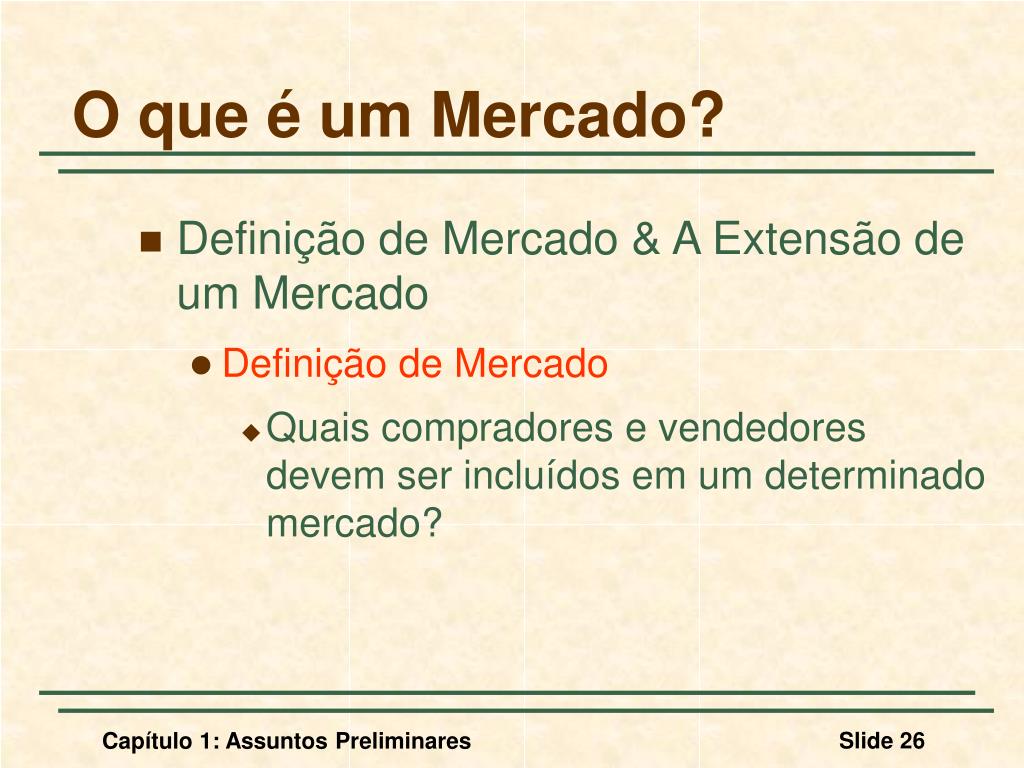 O que é um Mercado?

Definição de Mercado & A Extensão de um Mercado

Definição de Mercado

Quais compradores e vendedores devem ser incluídos em um determinado mercado?

Capítulo 1: Assuntos Preliminares

Slide 26